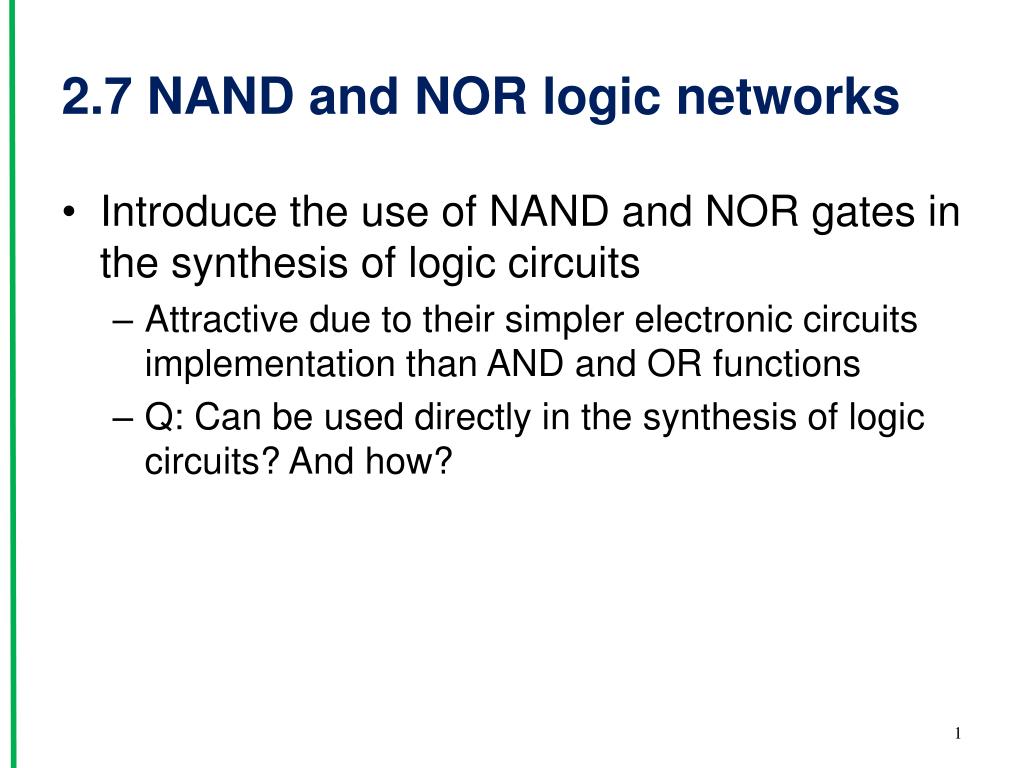 2.7 NAND and NOR logic networks

• Introduce the use of NAND and NOR gates in the synthesis of logic circuits
  – Attractive due to their simpler electronic circuits implementation than AND and OR functions
  – Q: Can be used directly in the synthesis of logic circuits? And how?

1